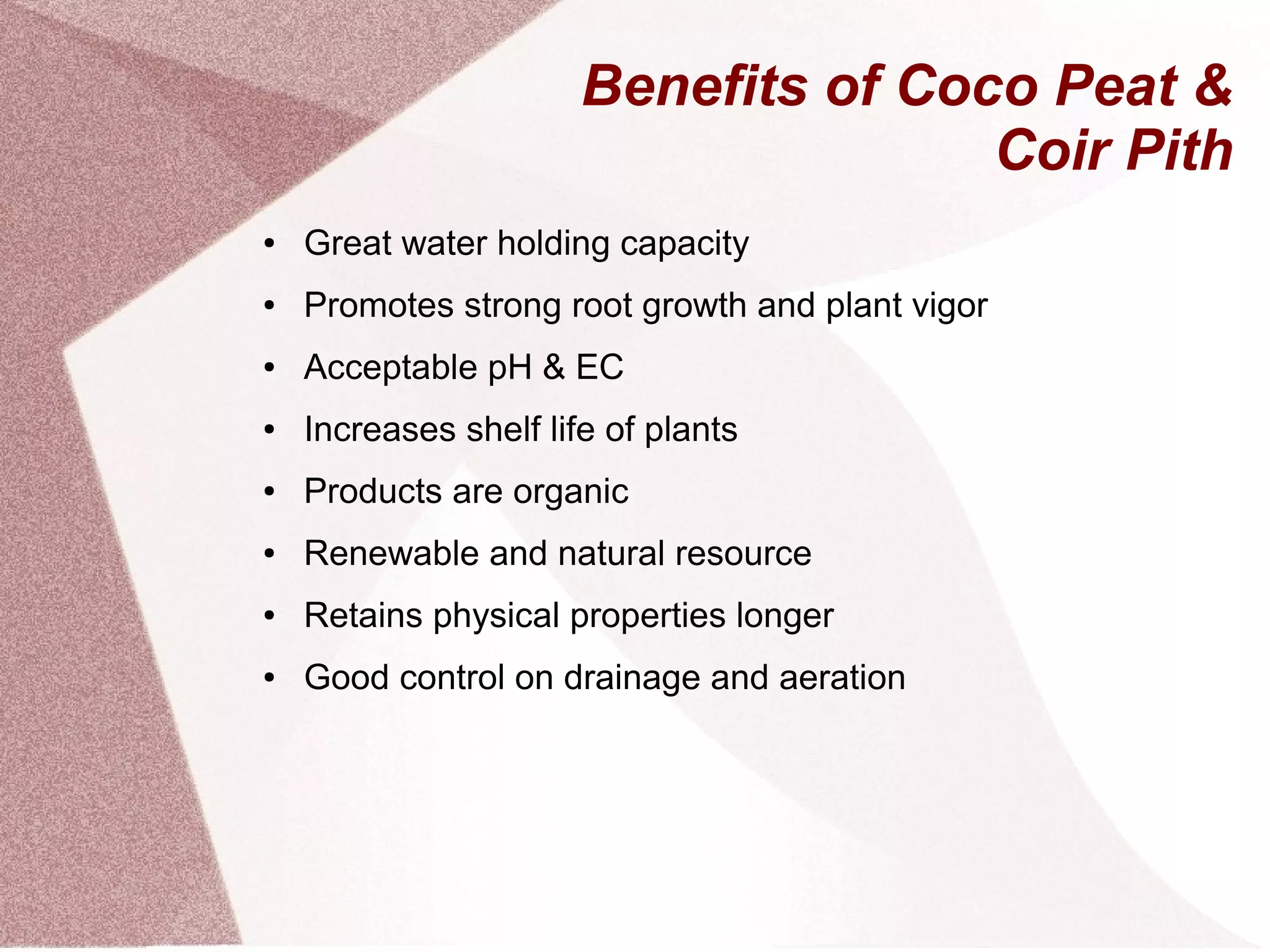 Benefits of Coco Peat & Coir Pith

• Great water holding capacity
• Promotes strong root growth and plant vigor
• Acceptable pH & EC
• Increases shelf life of plants
• Products are organic
• Renewable and natural resource
• Retains physical properties longer
• Good control on drainage and aeration